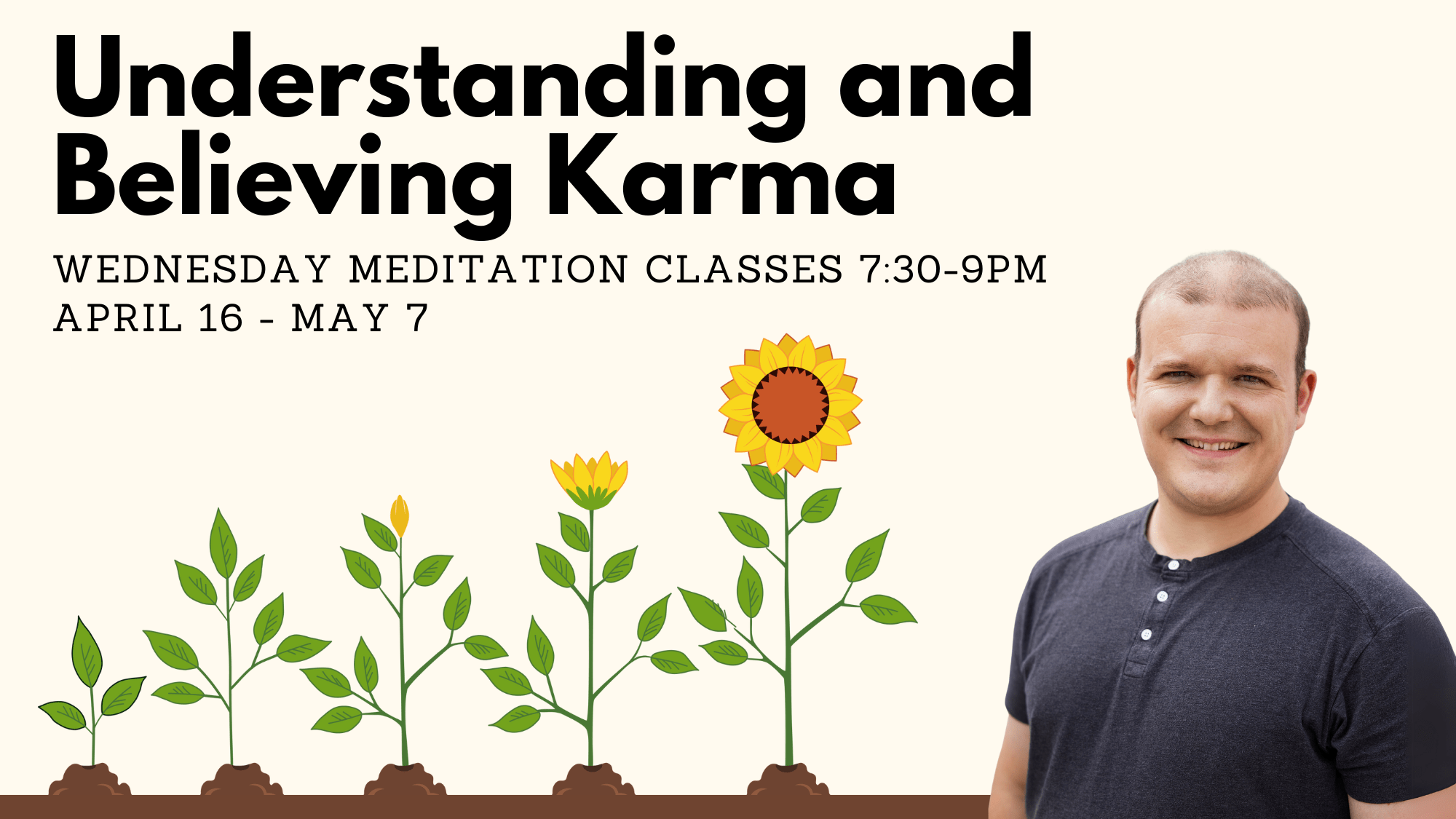 Understanding and Believing Karma

WEDNESDAY MEDITATION CLASSES 7:30-9PM
APRIL 16 - MAY 7